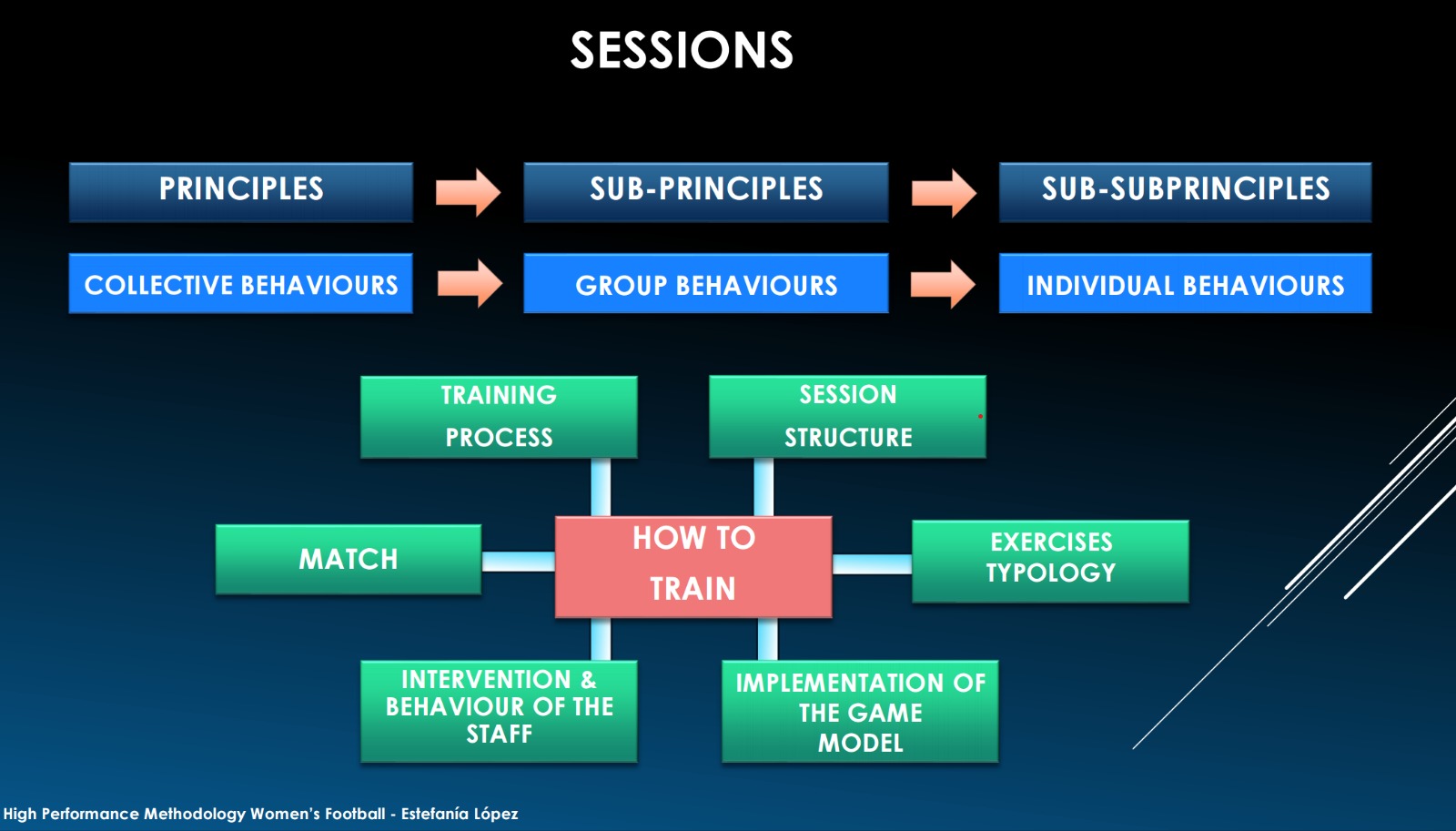 SESSIONS

PRINCIPLES

SUB-PRINCIPLES

SUB-SUBPRINCIPLES

COLLECTIVE BEHAVIOURS

GROUP BEHAVIOURS

INDIVIDUAL BEHAVIOURS

TRAINING PROCESS

SESSION STRUCTURE

MATCH

HOW TO TRAIN

EXERCISES TYPOLOGY

INTERVENTION & BEHAVIOUR OF THE STAFF

IMPLEMENTATION OF THE GAME MODEL

High Performance Methodology Women's Football - Estefanía López